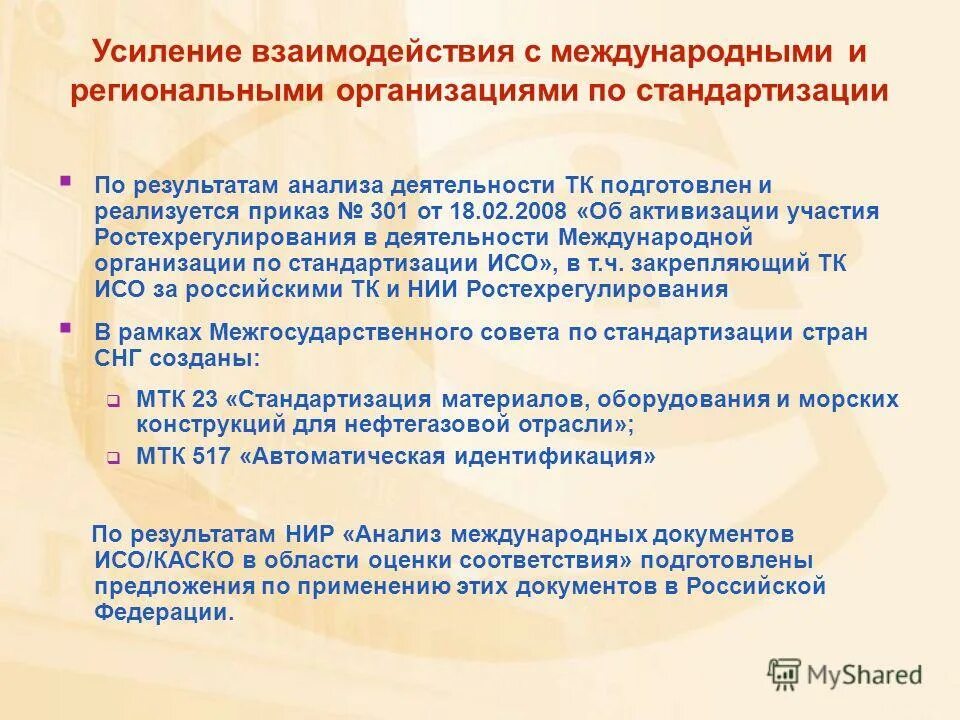 Усиление взаимодействия с международными и региональными организациями по стандартизации

По результатам анализа деятельности ТК подготовлен и реализуется приказ № 301 от 18.02.2008 «Об активизации участия Ростехрегулирования в деятельности Международной организации по стандартизации ИСО», в т.ч. закрепляющий ТК ИСО за российскими ТК и НИИ Ростехрегулирования

В рамках Межгосударственного совета по стандартизации стран СНГ созданы:

МТК 23 «Стандартизация материалов, оборудования и морских конструкций для нефтегазовой отрасли»;

МТК 517 «Автоматическая идентификация»

По результатам НИР «Анализ международных документов ИСО/КАСКО в области оценки соответствия» подготовлены предложения по применению этих документов в Российской Федерации.

MyShared